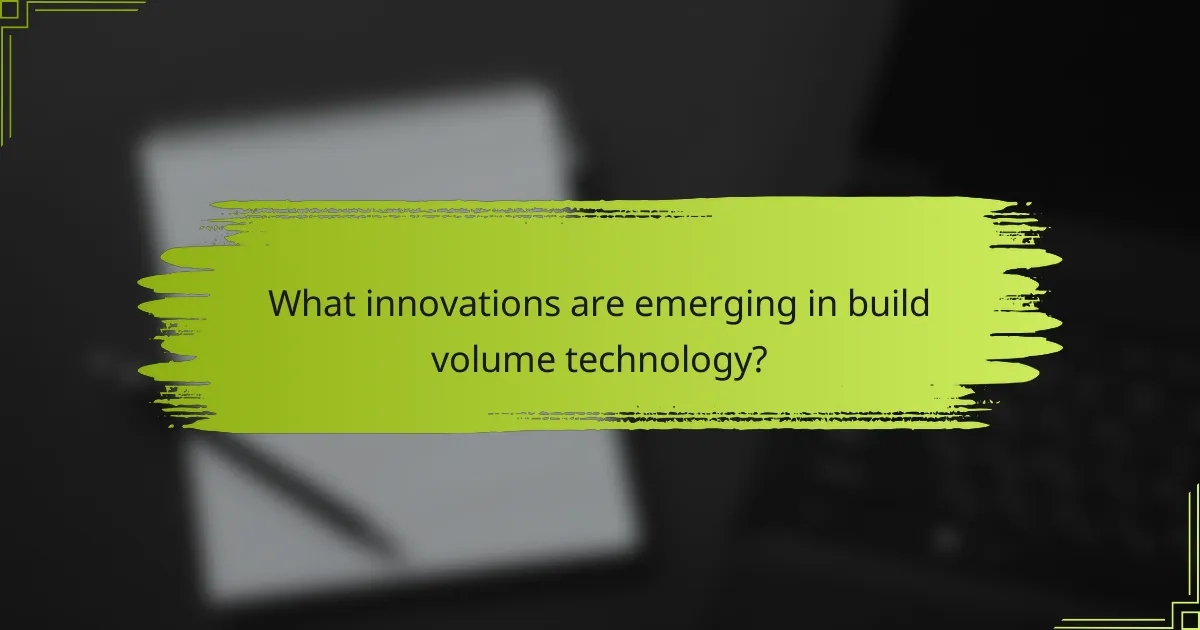 What innovations are emerging in build volume technology?